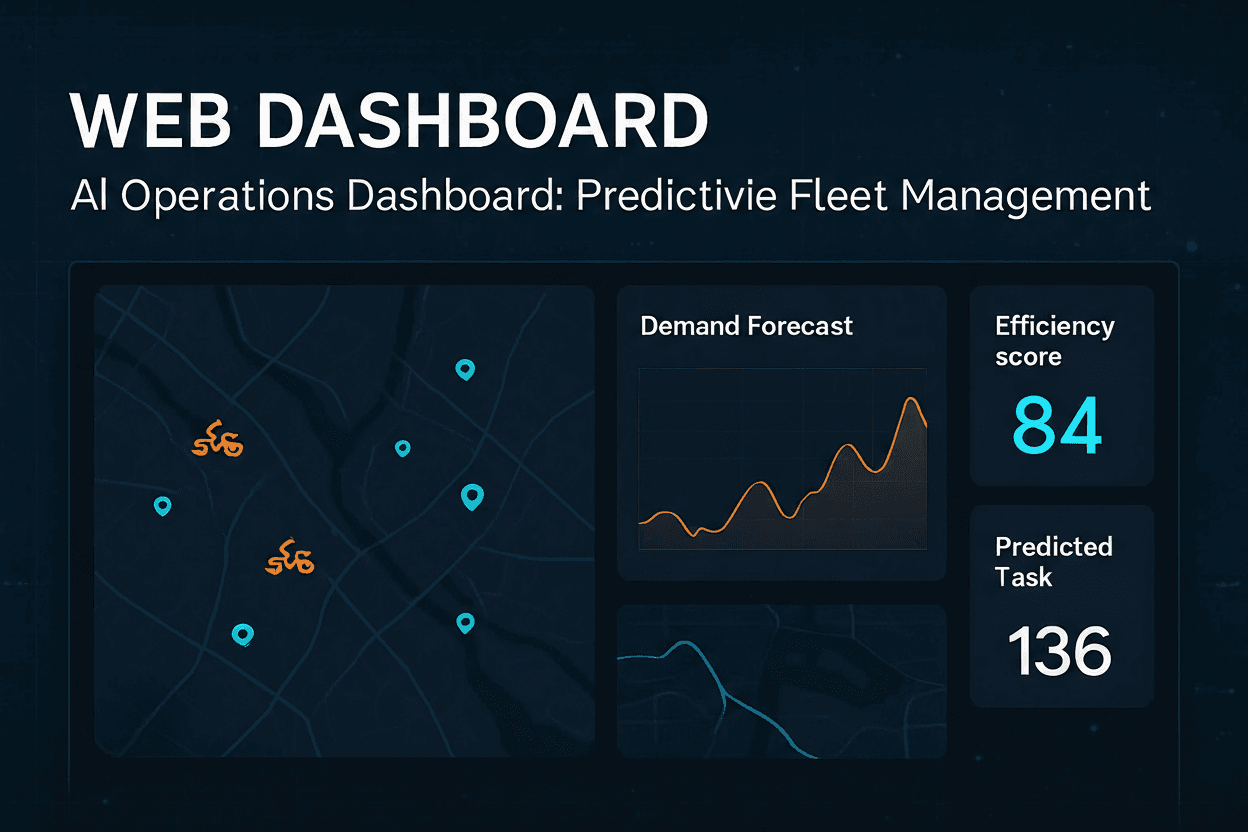 WEB DASHBOARD

AI Operations Dashboard: Predictivie Fleet Management

Demand Forecast

Efficiency score

84

Predicted Task

136